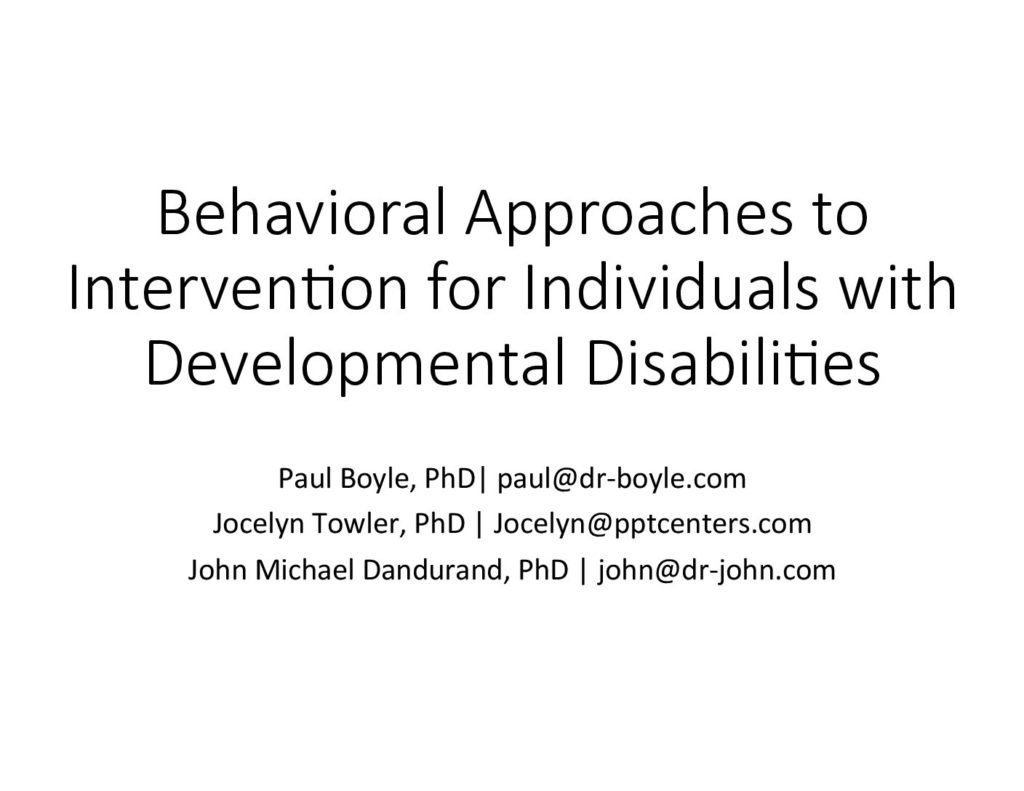 Behavioral Approaches to Intervention for Individuals with Developmental Disabilities

Paul Boyle, PhD| paul@dr-boyle.com
Jocelyn Towler, PhD | Jocelyn@pptcenters.com
John Michael Dandurand, PhD | john@dr-john.com